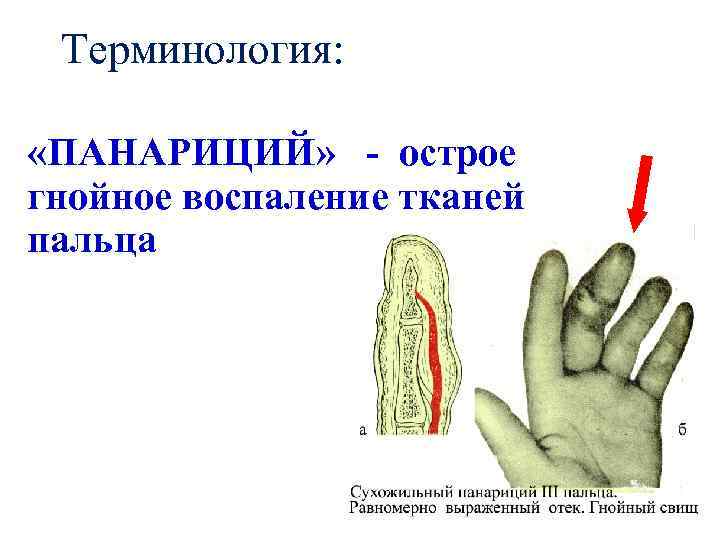 Терминология:

«ПАНАРИЦИЙ» - острое гнойное воспаление тканей пальца

а

б

Сухожильный панариций III пальца.
Равномерно выраженный отек. Гнойный свищ